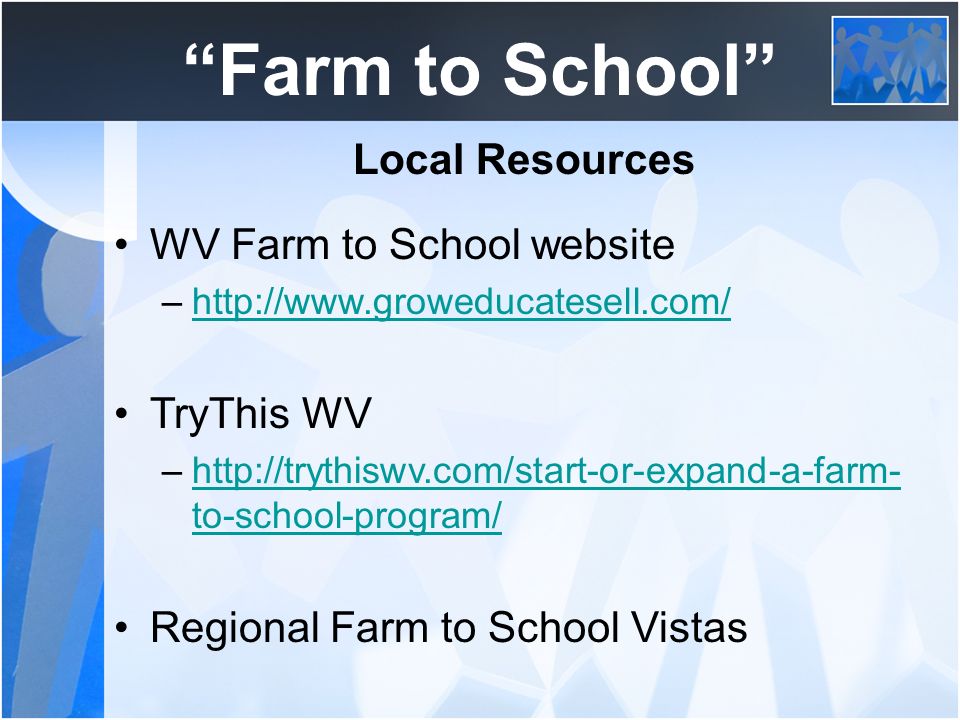 “Farm to School”

Local Resources

• WV Farm to School website
– http://www.groweducatesell.com/

• TryThis WV
– http://trythiswv.com/start-or-expand-a-farm-to-school-program/

• Regional Farm to School Vistas